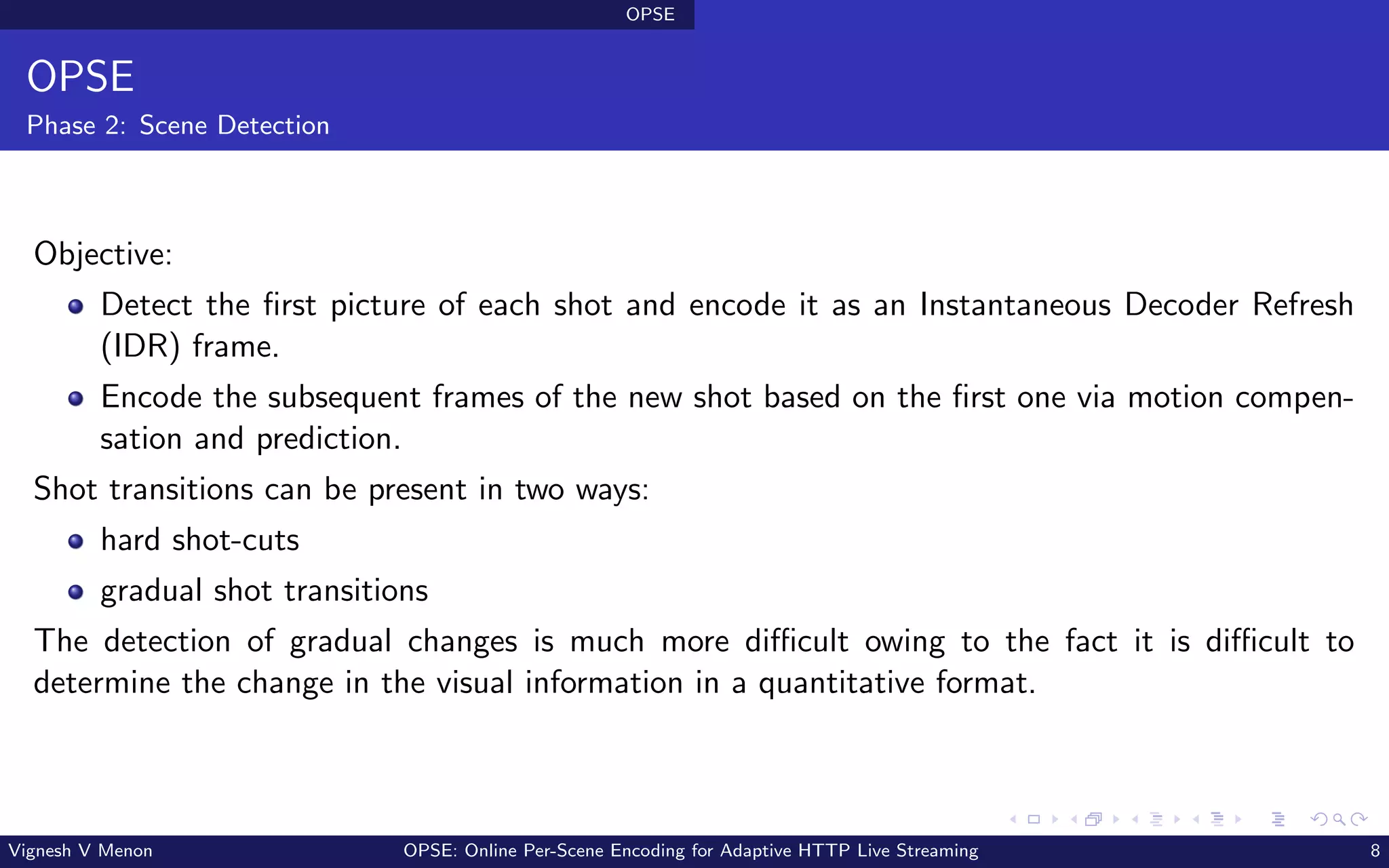 OPSE

OPSE
Phase 2: Scene Detection

Objective:

- Detect the first picture of each shot and encode it as an Instantaneous Decoder Refresh (IDR) frame.
- Encode the subsequent frames of the new shot based on the first one via motion compensation and prediction.

Shot transitions can be present in two ways:

- hard shot-cuts
- gradual shot transitions

The detection of gradual changes is much more difficult owing to the fact it is difficult to determine the change in the visual information in a quantitative format.

Vignesh V Menon OPSE: Online Per-Scene Encoding for Adaptive HTTP Live Streaming 8